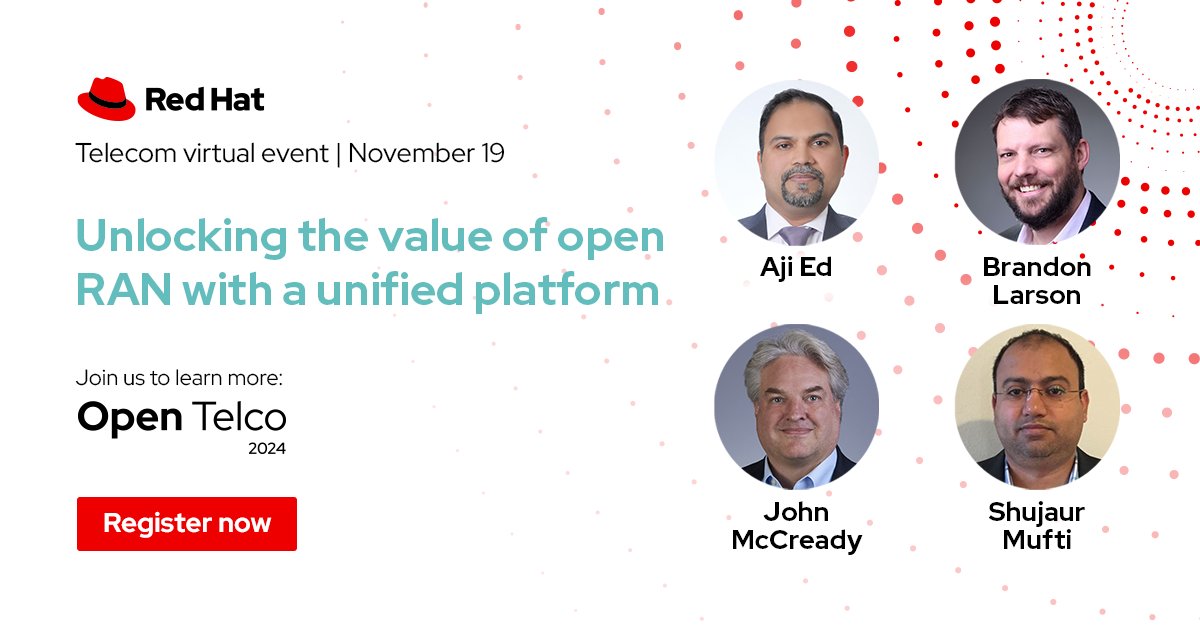 Red Hat

Telecom virtual event | November 19

Unlocking the value of open RAN with a unified platform

Join us to learn more:

Open Telco
2024

Register now

Aji Ed

Brandon Larson

John McCready

Shujaur Mufti